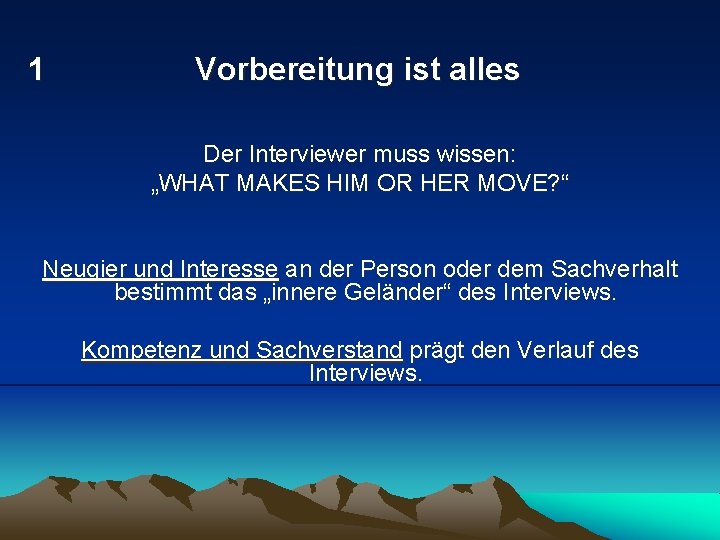 1 Vorbereitung ist alles

Der Interviewer muss wissen:
„WHAT MAKES HIM OR HER MOVE?“

Neugier und Interesse an der Person oder dem Sachverhalt bestimmt das „innere Geländer“ des Interviews.

Kompetenz und Sachverstand prägt den Verlauf des Interviews.